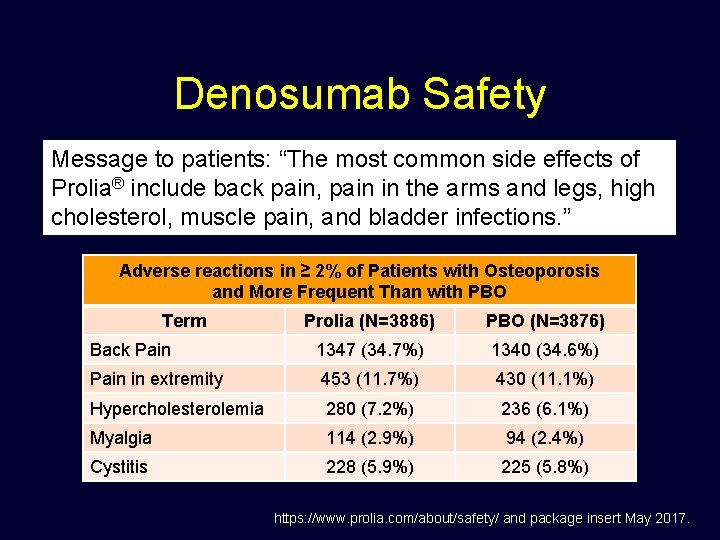 Denosumab Safety

Message to patients: “The most common side effects of Prolia® include back pain, pain in the arms and legs, high cholesterol, muscle pain, and bladder infections.”

Adverse reactions in ≥ 2% of Patients with Osteoporosis and More Frequent Than with PBO

| Term | Prolia (N=3886) | PBO (N=3876) |
|---|---|---|
| Back Pain | 1347 (34.7%) | 1340 (34.6%) |
| Pain in extremity | 453 (11.7%) | 430 (11.1%) |
| Hypercholesterolemia | 280 (7.2%) | 236 (6.1%) |
| Myalgia | 114 (2.9%) | 94 (2.4%) |
| Cystitis | 228 (5.9%) | 225 (5.8%) |

https://www.prolia.com/about/safety/ and package insert May 2017.